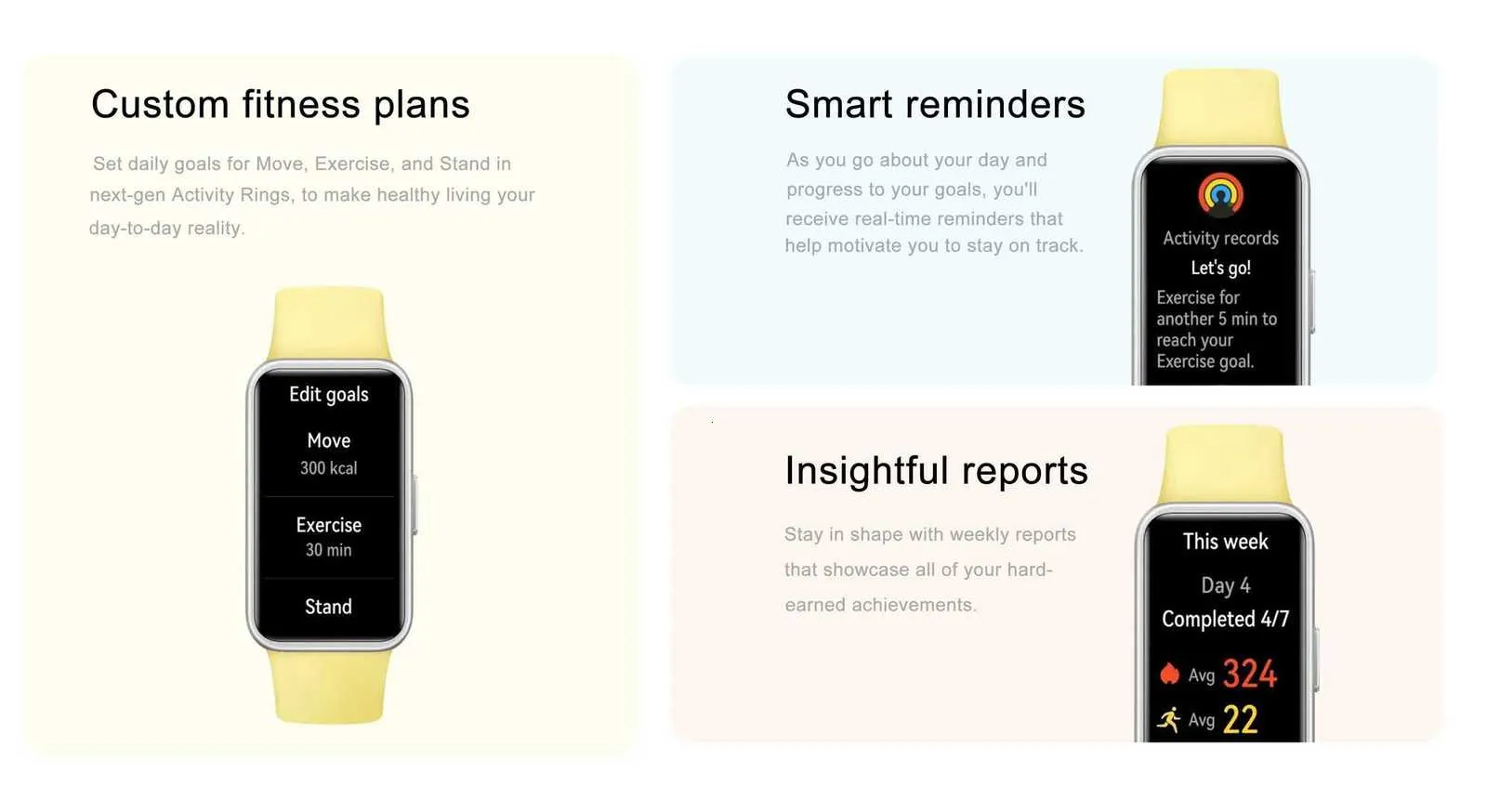 Custom fitness plans

Set daily goals for Move, Exercise, and Stand in next-gen Activity Rings, to make healthy living your day-to-day reality.

Edit goals

Move
300 kcal

Exercise
30 min

Stand

Smart reminders

As you go about your day and progress to your goals, you'll receive real-time reminders that help motivate you to stay on track.

Activity records
Let's go!
Exercise for another 5 min to reach your Exercise goal.

Insightful reports

Stay in shape with weekly reports that showcase all of your hard-earned achievements.

This week
Day 4
Completed 4/7
Avg 324
Avg 22